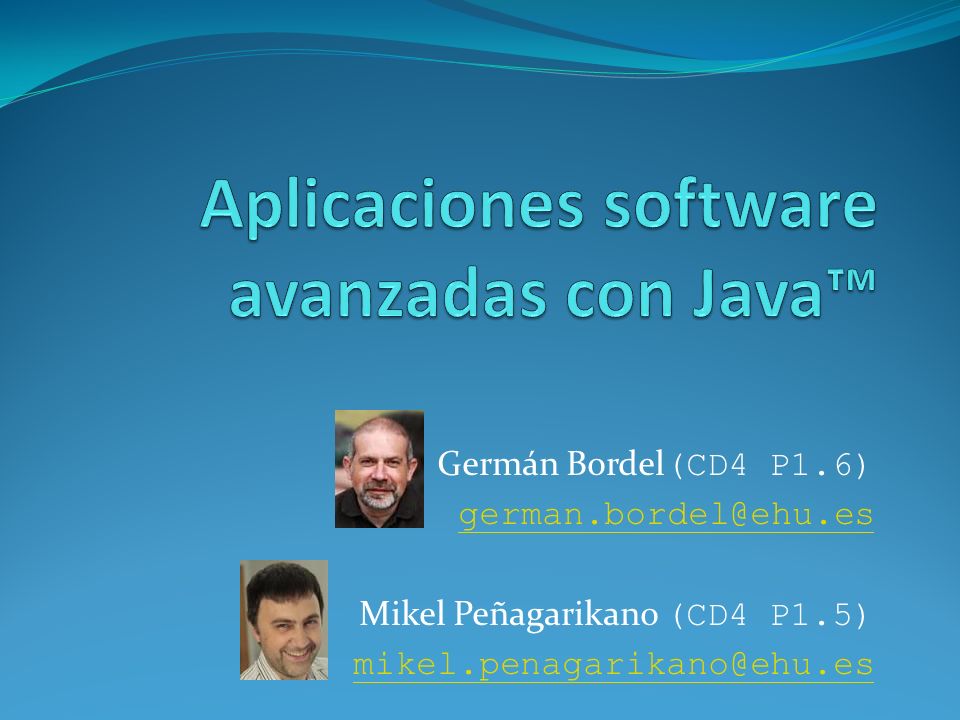 Aplicaciones software avanzadas con Java™

Germán Bordel (CD4 P1.6)
german.bordel@ehu.es

Mikel Peñagarikano (CD4 P1.5)
mikel.penagarikano@ehu.es